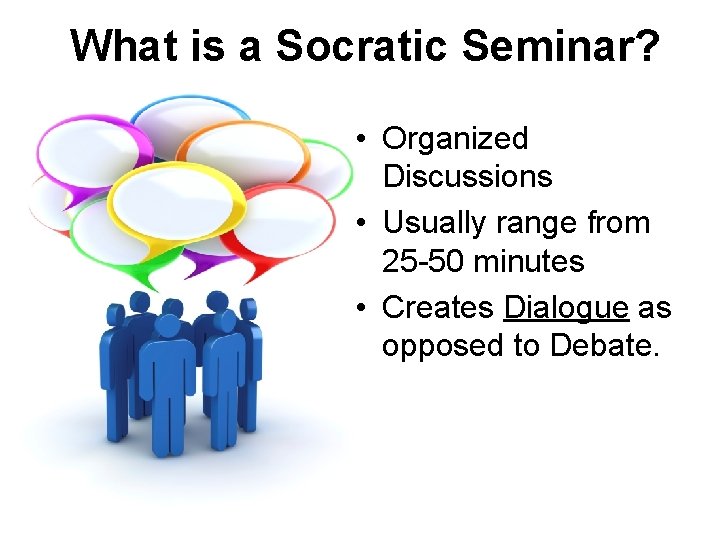 What is a Socratic Seminar?

• Organized Discussions
• Usually range from 25-50 minutes
• Creates Dialogue as opposed to Debate.